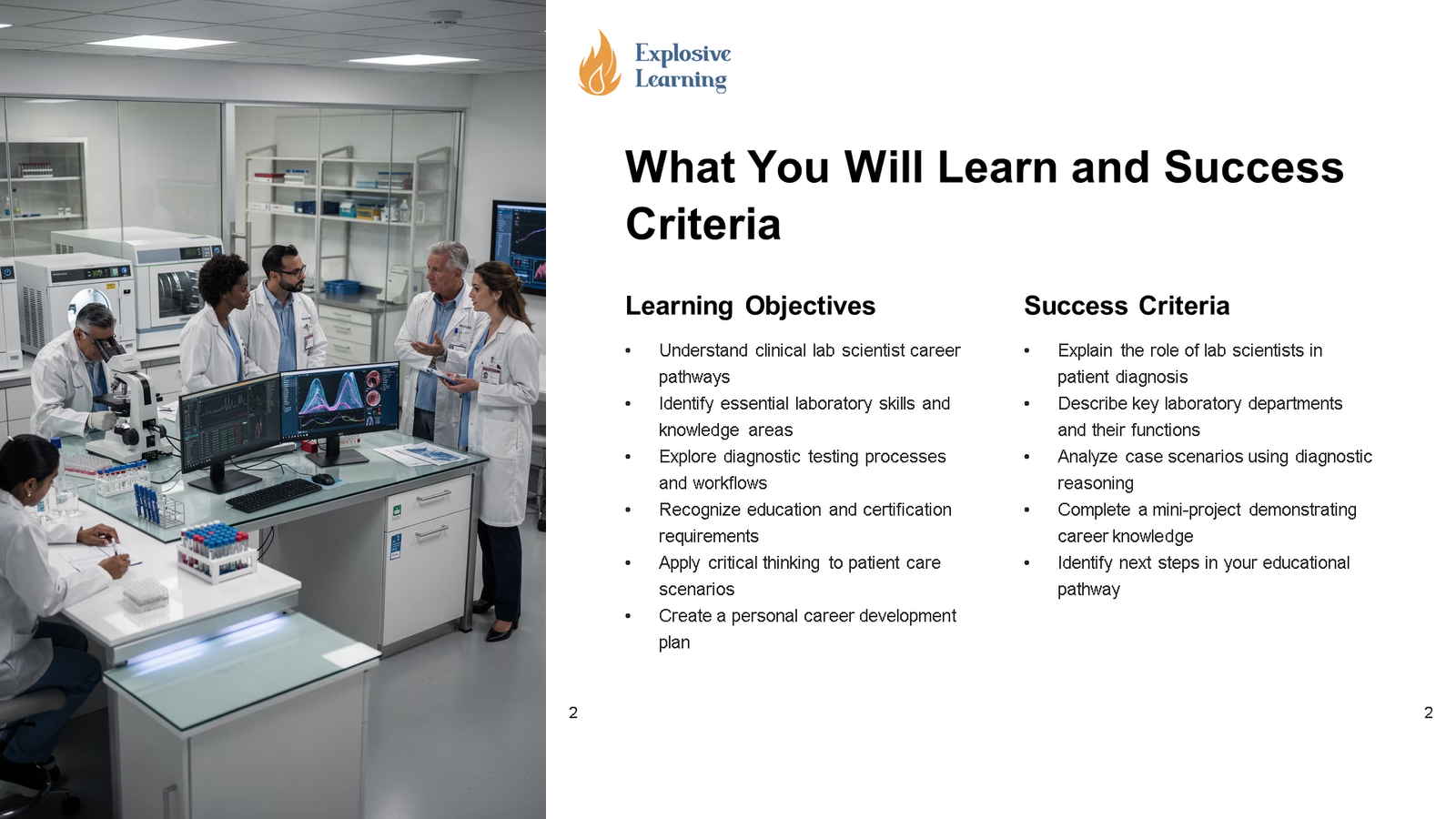 Explosive Learning

What You Will Learn and Success Criteria

Learning Objectives

• Understand clinical lab scientist career pathways
• Identify essential laboratory skills and knowledge areas
• Explore diagnostic testing processes and workflows
• Recognize education and certification requirements
• Apply critical thinking to patient care scenarios
• Create a personal career development plan

Success Criteria

• Explain the role of lab scientists in patient diagnosis
• Describe key laboratory departments and their functions
• Analyze case scenarios using diagnostic reasoning
• Complete a mini-project demonstrating career knowledge
• Identify next steps in your educational pathway

2

2